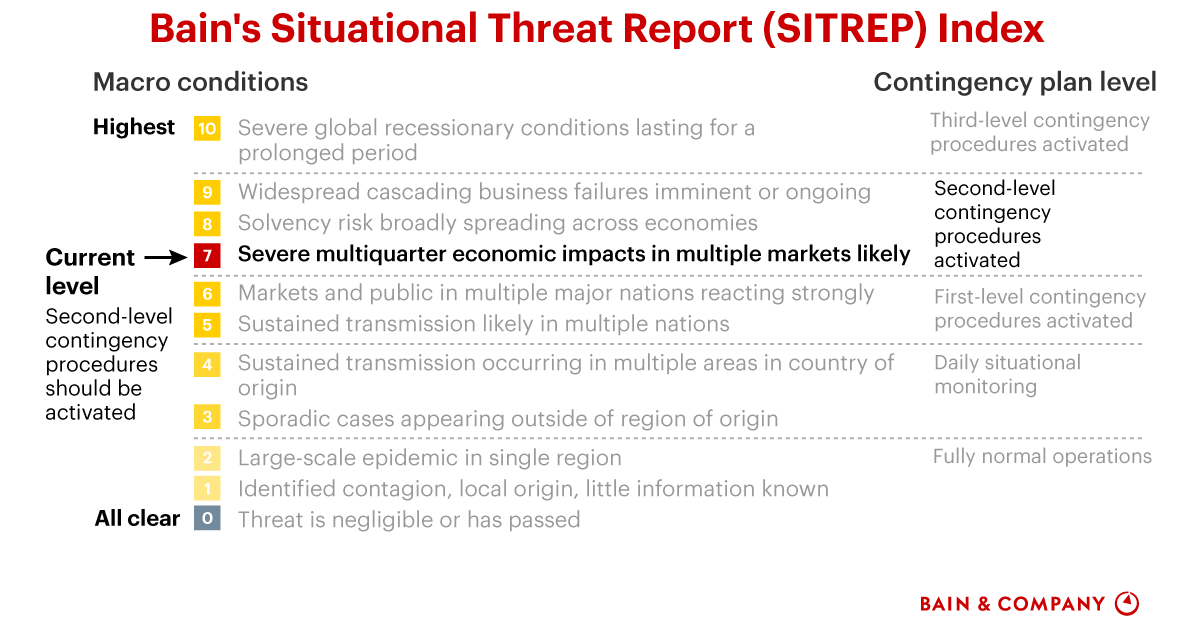 Bain's Situational Threat Report (SITREP) Index

Macro conditions

Contingency plan level

Highest

10 Severe global recessionary conditions lasting for a prolonged period

Third-level contingency procedures activated

9 Widespread cascading business failures imminent or ongoing

8 Solvency risk broadly spreading across economies

Current level

Second-level contingency procedures should be activated

7 Severe multiquarter economic impacts in multiple markets likely

Second-level contingency procedures activated

6 Markets and public in multiple major nations reacting strongly

5 Sustained transmission likely in multiple nations

First-level contingency procedures activated

4 Sustained transmission occurring in multiple areas in country of origin

3 Sporadic cases appearing outside of region of origin

Daily situational monitoring

2 Large-scale epidemic in single region

1 Identified contagion, local origin, little information known

All clear

0 Threat is negligible or has passed

Fully normal operations

BAIN & COMPANY